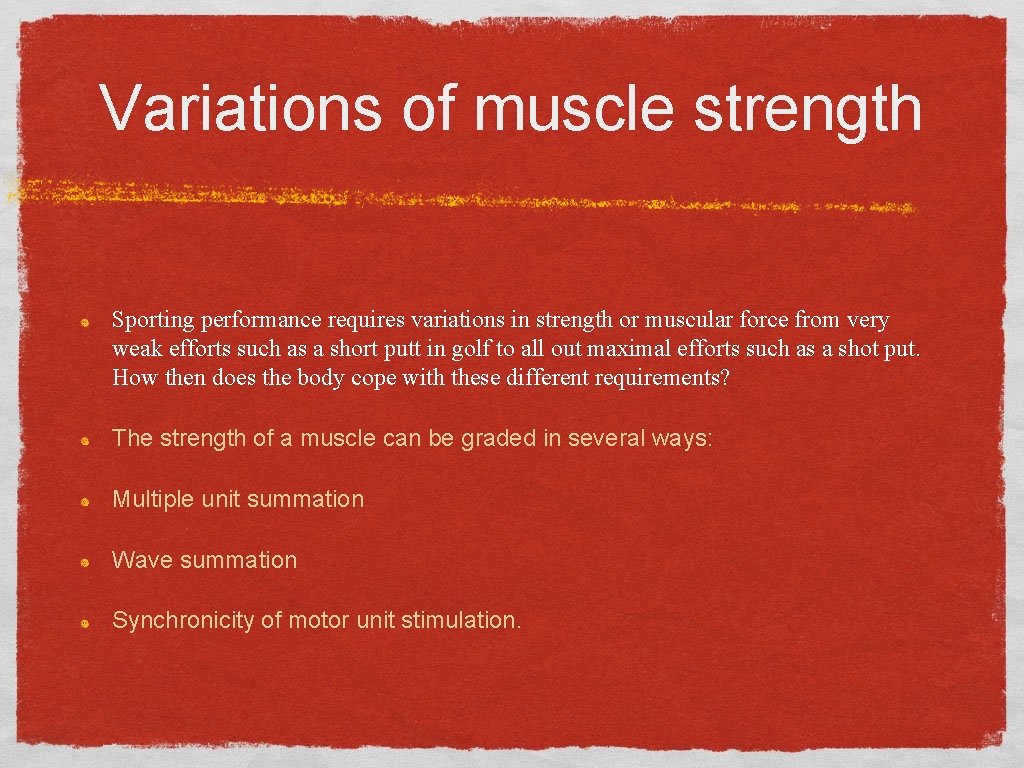 Variations of muscle strength

Sporting performance requires variations in strength or muscular force from very weak efforts such as a short putt in golf to all out maximal efforts such as a shot put. How then does the body cope with these different requirements?

The strength of a muscle can be graded in several ways:

Multiple unit summation

Wave summation

Synchronicity of motor unit stimulation.